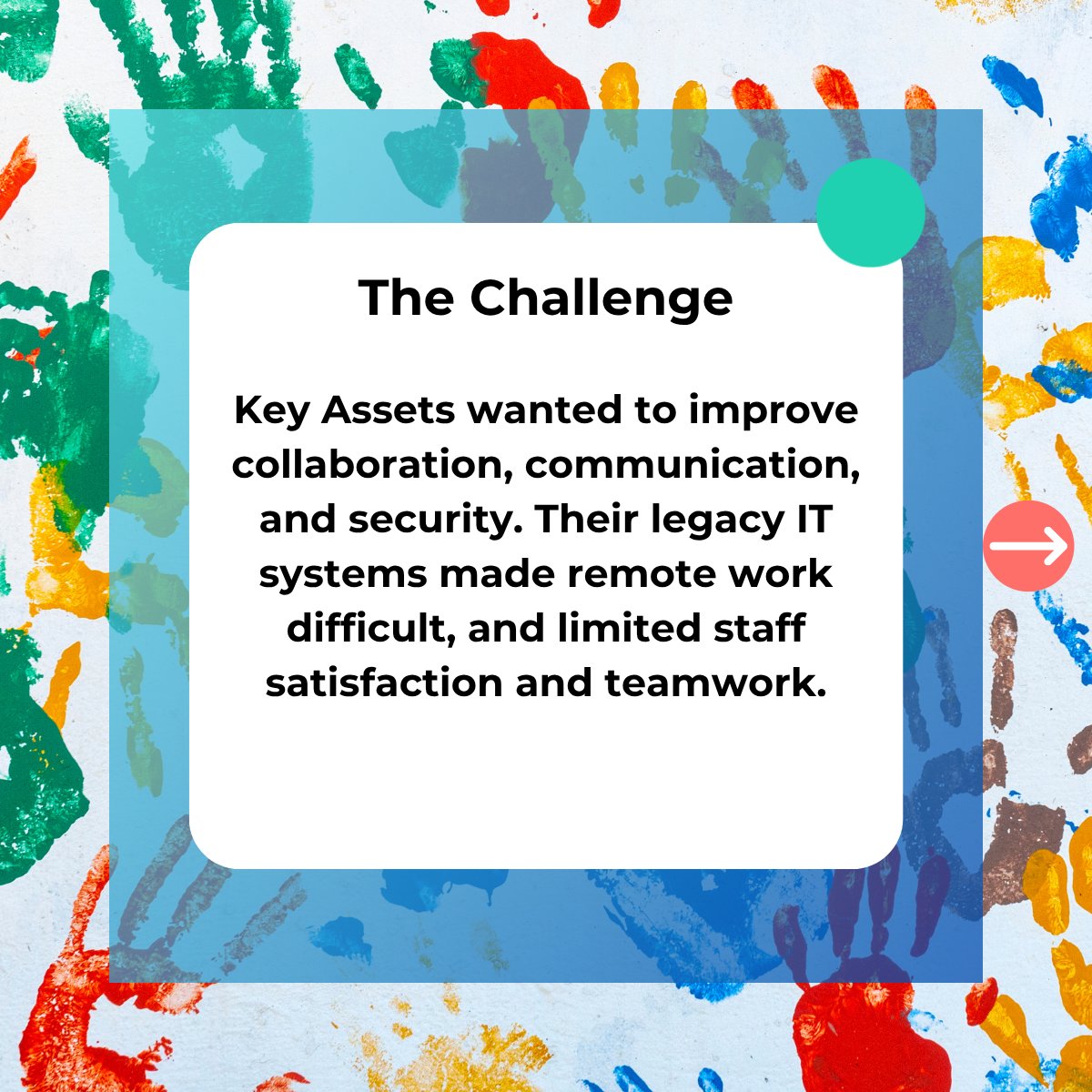 The Challenge

Key Assets wanted to improve collaboration, communication, and security. Their legacy IT systems made remote work difficult, and limited staff satisfaction and teamwork.